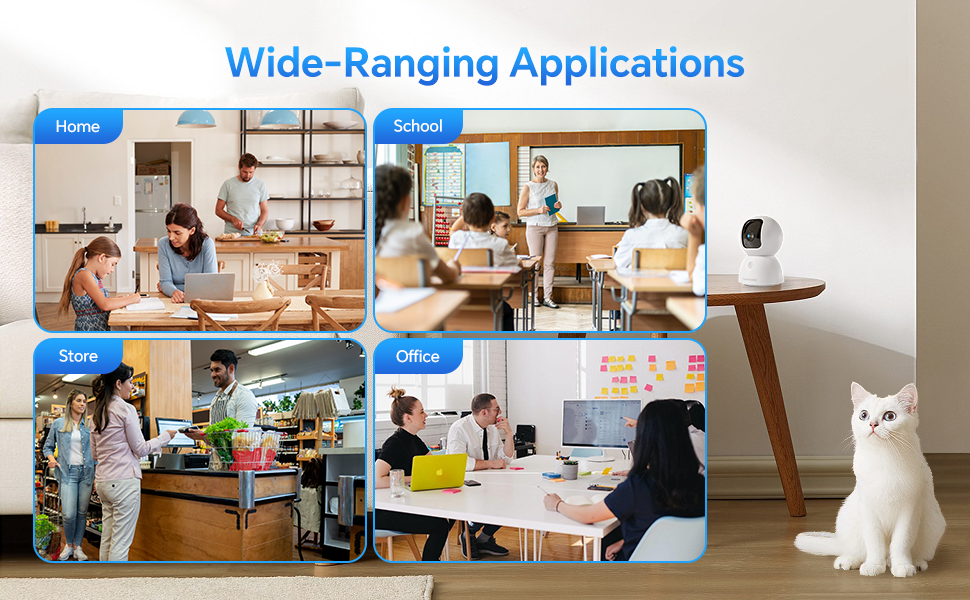 Wide-Ranging Applications

Home

School

Store

Office